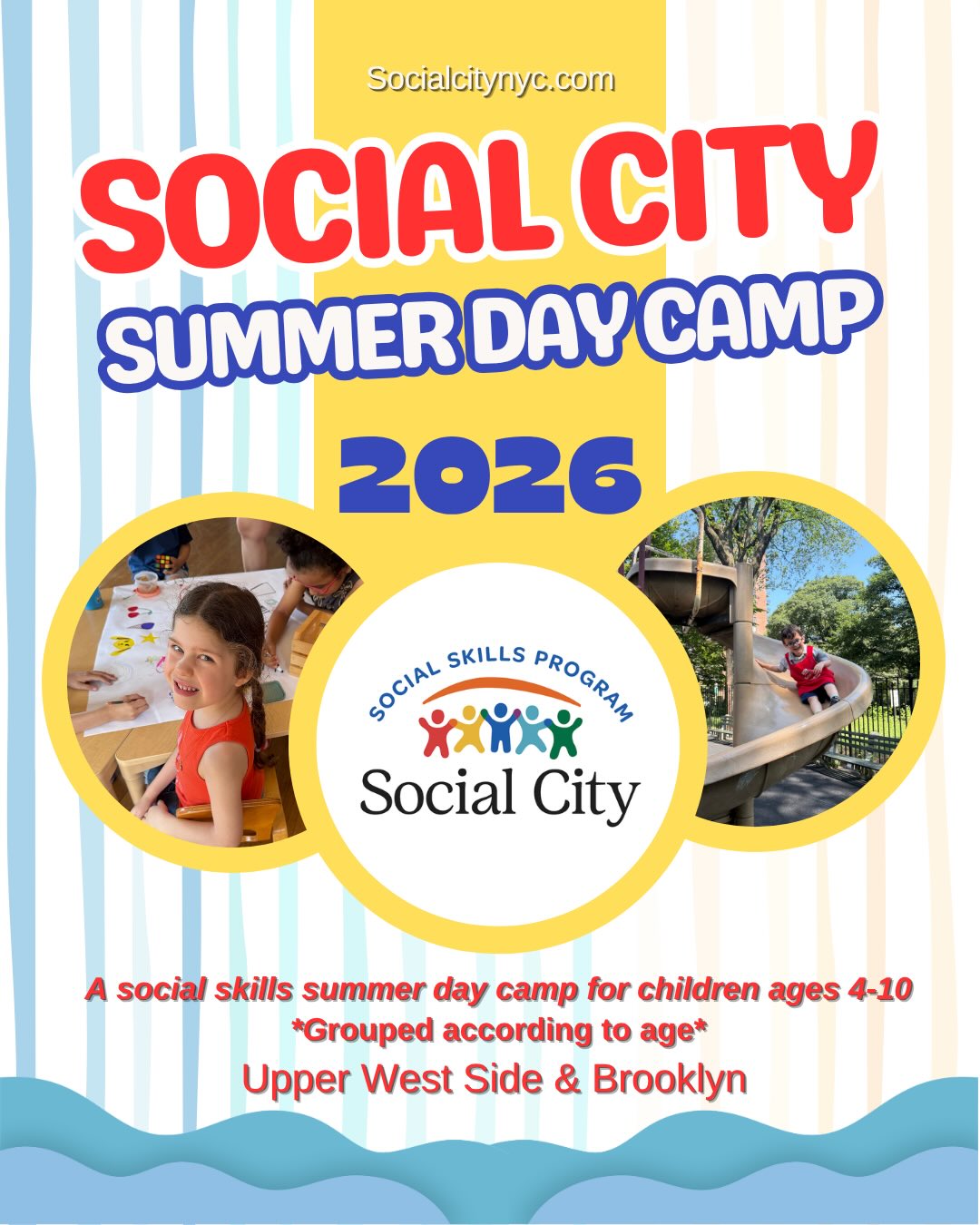 Socialcitynyc.com

SOCIAL CITY
SUMMER DAY CAMP

2026

SOCIAL SKILLS PROGRAM
Social City

A social skills summer day camp for children ages 4-10
*Grouped according to age*
Upper West Side & Brooklyn